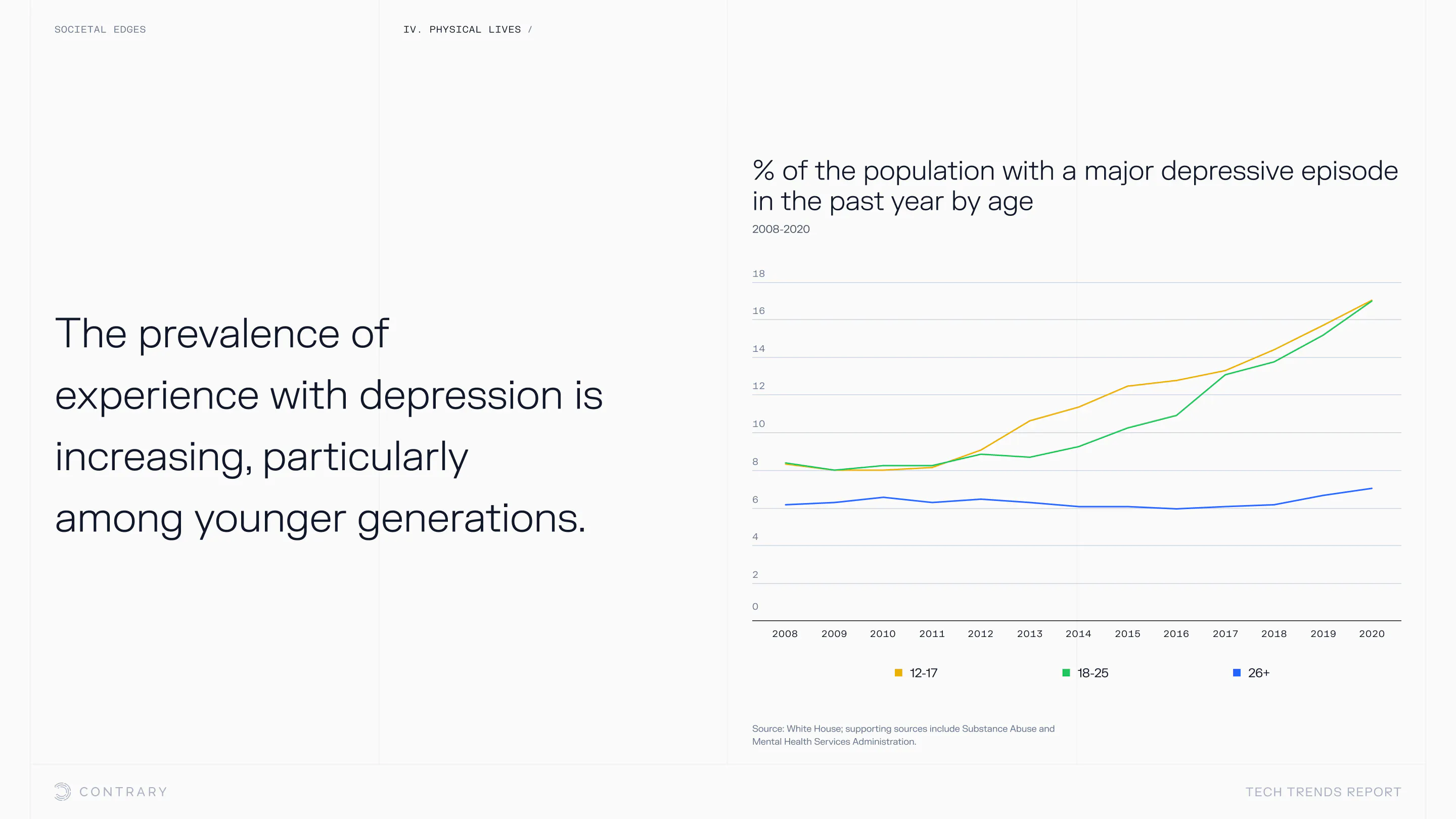 SOCIETAL EDGES

IV. PHYSICAL LIVES /

The prevalence of experience with depression is increasing, particularly among younger generations.

% of the population with a major depressive episode in the past year by age

2008-2020

18
16
14
12
10
8
6
4
2
0

2008 2009 2010 2011 2012 2013 2014 2015 2016 2017 2018 2019 2020

12-17
18-25
26+

Source: White House; supporting sources include Substance Abuse and Mental Health Services Administration.

CONTRARY

TECH TRENDS REPORT